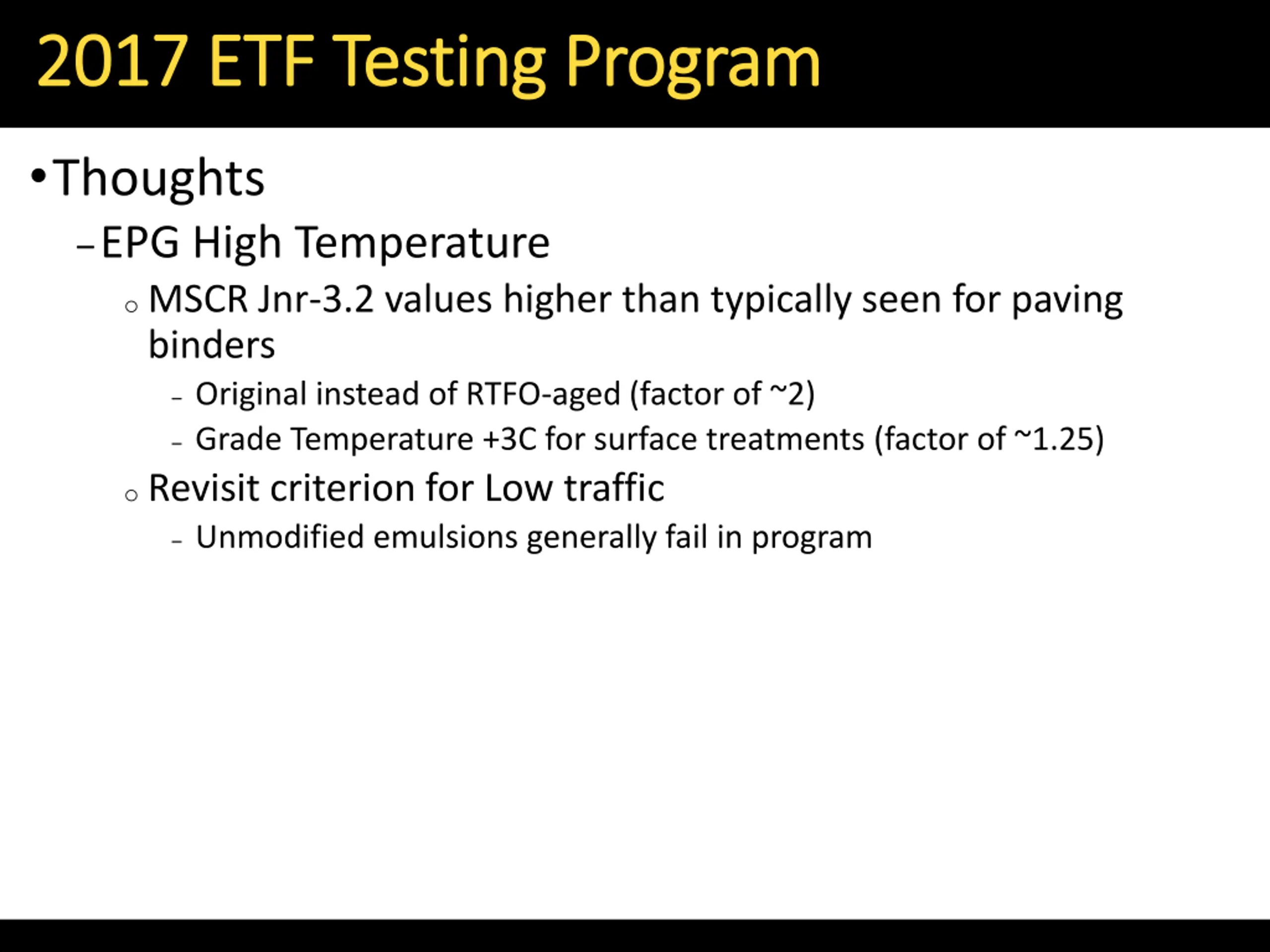 2017 ETF Testing Program

• Thoughts

– EPG High Temperature

○ MSCR Jnr-3.2 values higher than typically seen for paving binders

– Original instead of RTFO-aged (factor of ~2)

– Grade Temperature +3C for surface treatments (factor of ~1.25)

○ Revisit criterion for Low traffic

– Unmodified emulsions generally fail in program